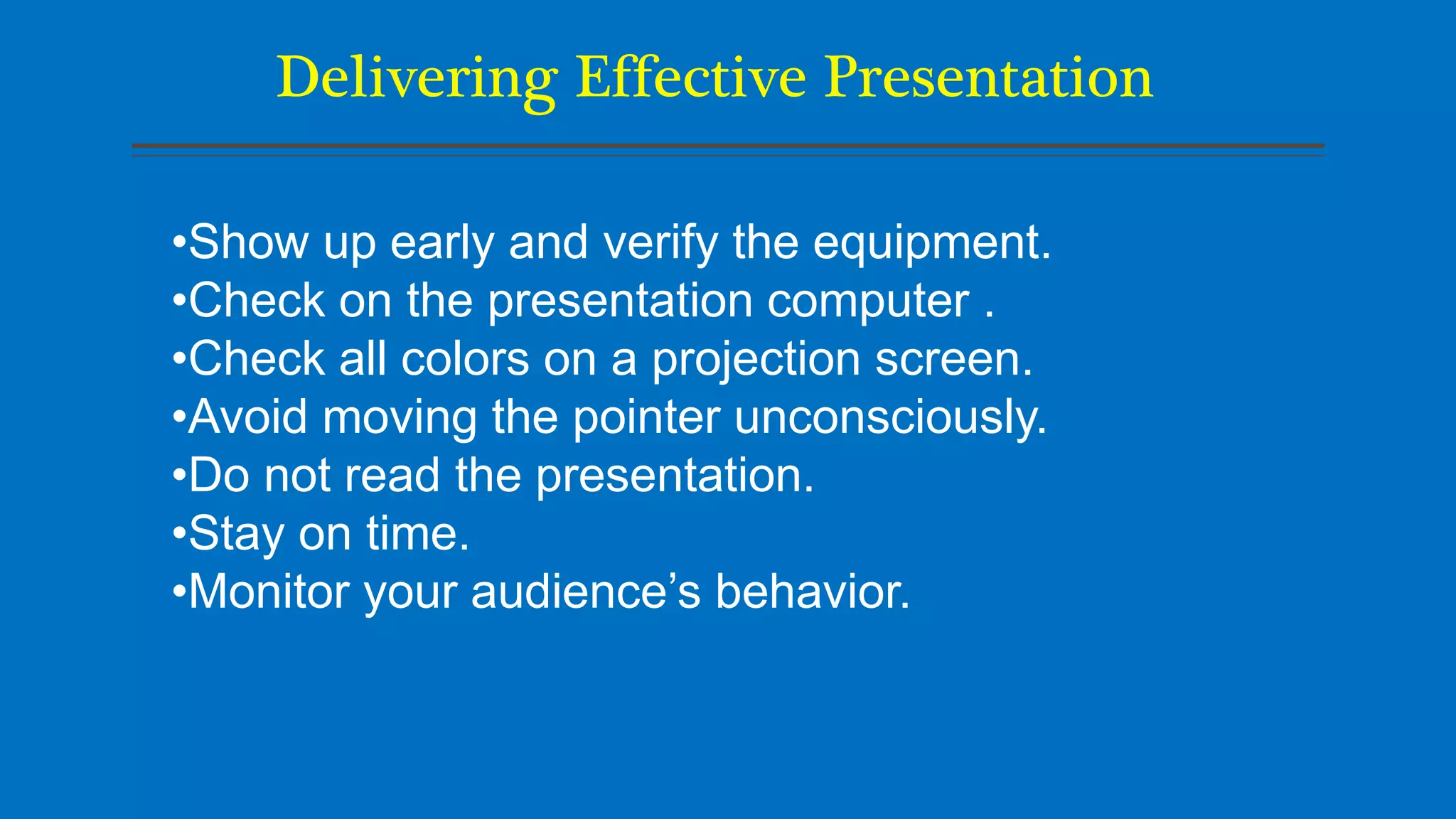 Delivering Effective Presentation

•Show up early and verify the equipment.
•Check on the presentation computer .
•Check all colors on a projection screen.
•Avoid moving the pointer unconsciously.
•Do not read the presentation.
•Stay on time.
•Monitor your audience’s behavior.